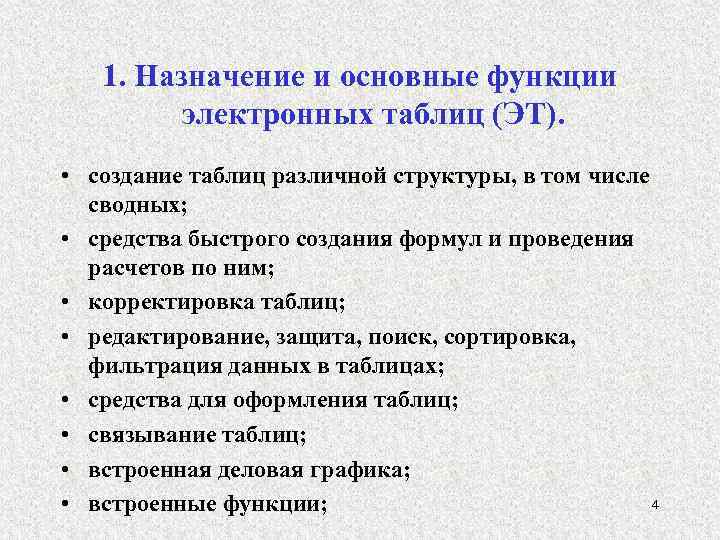 1. Назначение и основные функции электронных таблиц (ЭТ).

• создание таблиц различной структуры, в том числе сводных;
• средства быстрого создания формул и проведения расчетов по ним;
• корректировка таблиц;
• редактирование, защита, поиск, сортировка, фильтрация данных в таблицах;
• средства для оформления таблиц;
• связывание таблиц;
• встроенная деловая графика;
• встроенные функции;

4